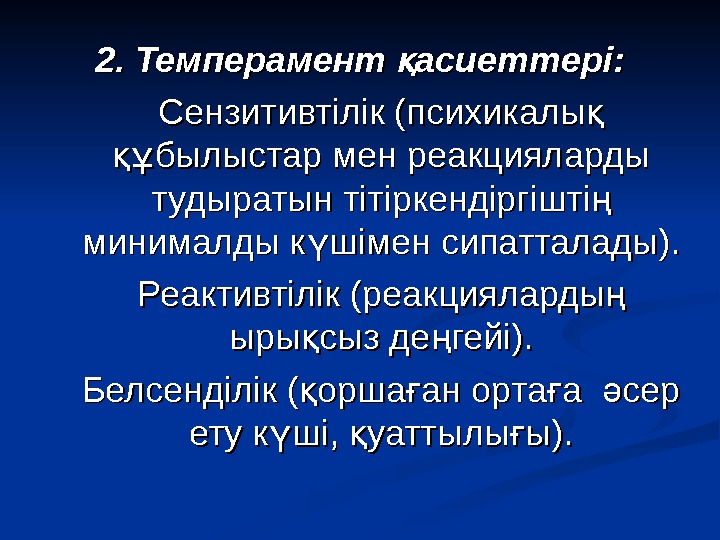 2. Темперамент қасиеттері:

Сензитивтілік (психикалық құбылыстар мен реакцияларды тудыратын тітіркендіргіштің минималды күшімен сипатталады).

Реактивтілік (реакциялардың ырықсыз деңгейі).

Белсенділік (қоршаған ортаға әсер ету күші, қуаттылығы).